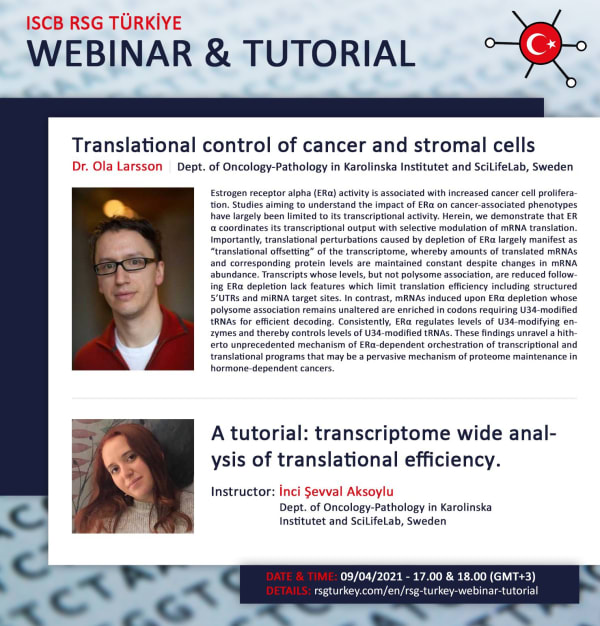 ISCB RSG TÜRKİYE
WEBINAR & TUTORIAL

Translational control of cancer and stromal cells
Dr. Ola Larsson | Dept. of Oncology-Pathology in Karolinska Institutet and SciLifeLab, Sweden

Estrogen receptor alpha (ERα) activity is associated with increased cancer cell proliferation. Studies aiming to understand the impact of ERα on cancer-associated phenotypes have largely been limited to its transcriptional activity. Herein, we demonstrate that ER α coordinates its transcriptional output with selective modulation of mRNA translation. Importantly, translational perturbations caused by depletion of ERα largely manifest as "translational offsetting" of the transcriptome, whereby amounts of translated mRNAs and corresponding protein levels are maintained constant despite changes in mRNA abundance. Transcripts whose levels, but not polysome association, are reduced following ERα depletion lack features which limit translation efficiency including structured 5'UTRs and miRNA target sites. In contrast, mRNAs induced upon ERα depletion whose polysome association remains unaltered are enriched in codons requiring U34-modified tRNAs for efficient decoding. Consistently, ERα regulates levels of U34-modifying enzymes and thereby controls levels of U34-modified tRNAs. These findings unravel a hitherto unprecedented mechanism of ERα-dependent orchestration of transcriptional and translational programs that may be a pervasive mechanism of proteome maintenance in hormone-dependent cancers.

A tutorial: transcriptome wide analysis of translational efficiency.

Instructor: İnci Şevval Aksoylu
Dept. of Oncology-Pathology in Karolinska Institutet and SciLifeLab, Sweden

DATE & TIME: 09/04/2021 - 17.00 & 18.00 (GMT+3)
DETAILS: rsgturkey.com/en/rsg-turkey-webinar-tutorial